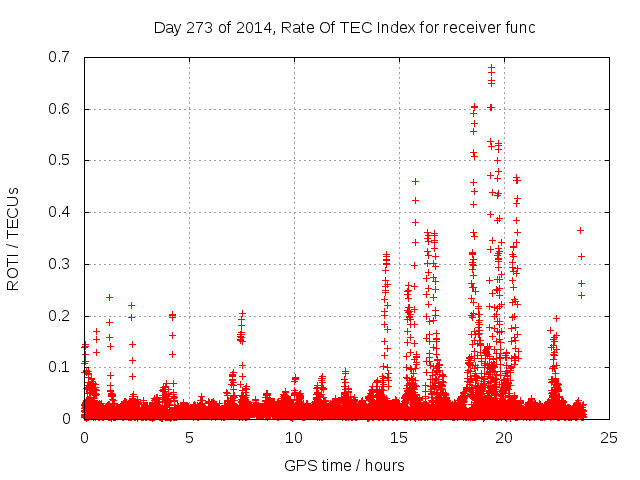 Day 273 of 2014, Rate Of TEC Index for receiver func

ROTI / TECUs

0.7
0.6
0.5
0.4
0.3
0.2
0.1
0

0
5
10
15
20
25

GPS time / hours